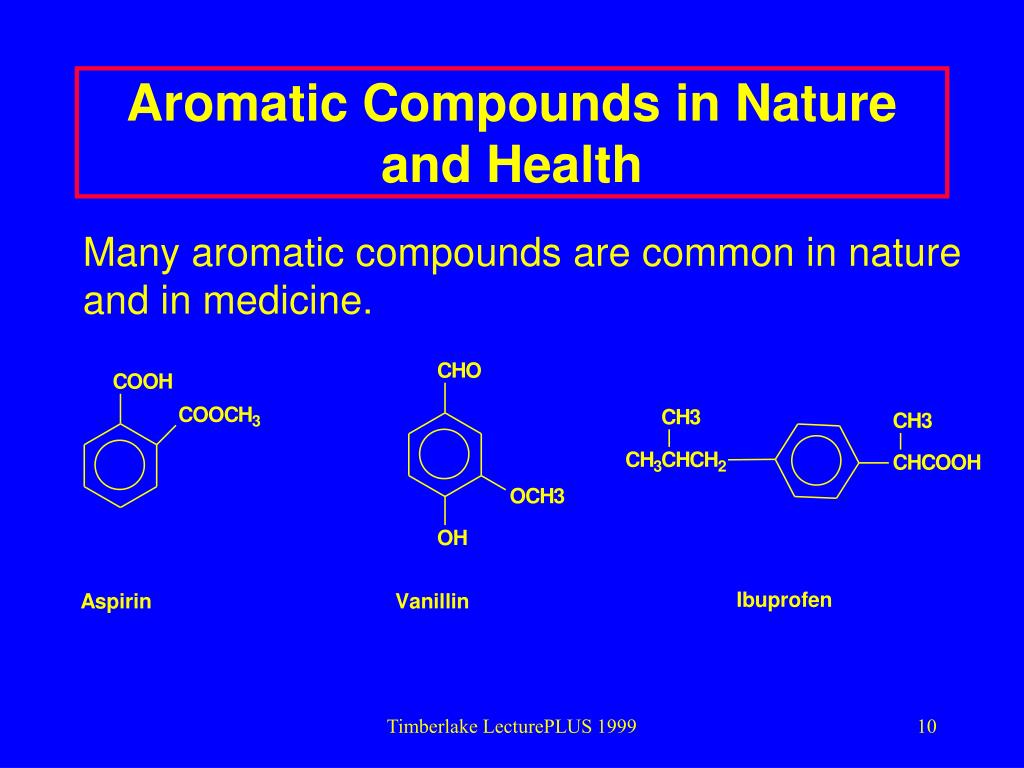 Aromatic Compounds in Nature and Health

Many aromatic compounds are common in nature and in medicine.

COOH

$COOCH_3$

CHO

OCH3

OH

CH3

$CH_3CHCH_2$

CH3

CHCOOH

Aspirin

Vanillin

Ibuprofen

Timberlake LecturePLUS 1999

10